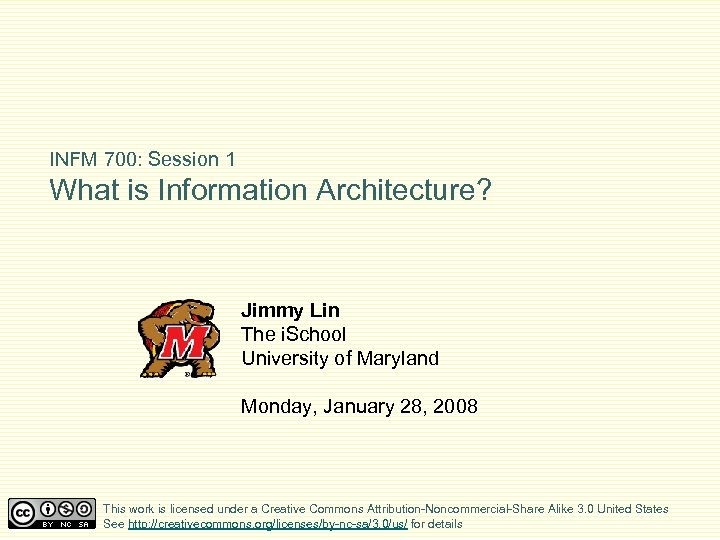 INFM 700: Session 1
What is Information Architecture?

M

Jimmy Lin
The iSchool
University of Maryland

Monday, January 28, 2008

cc BY NC SA

This work is licensed under a Creative Commons Attribution-Noncommercial-Share Alike 3.0 United States
See http://creativecommons.org/licenses/by-nc-sa/3.0/us/ for details